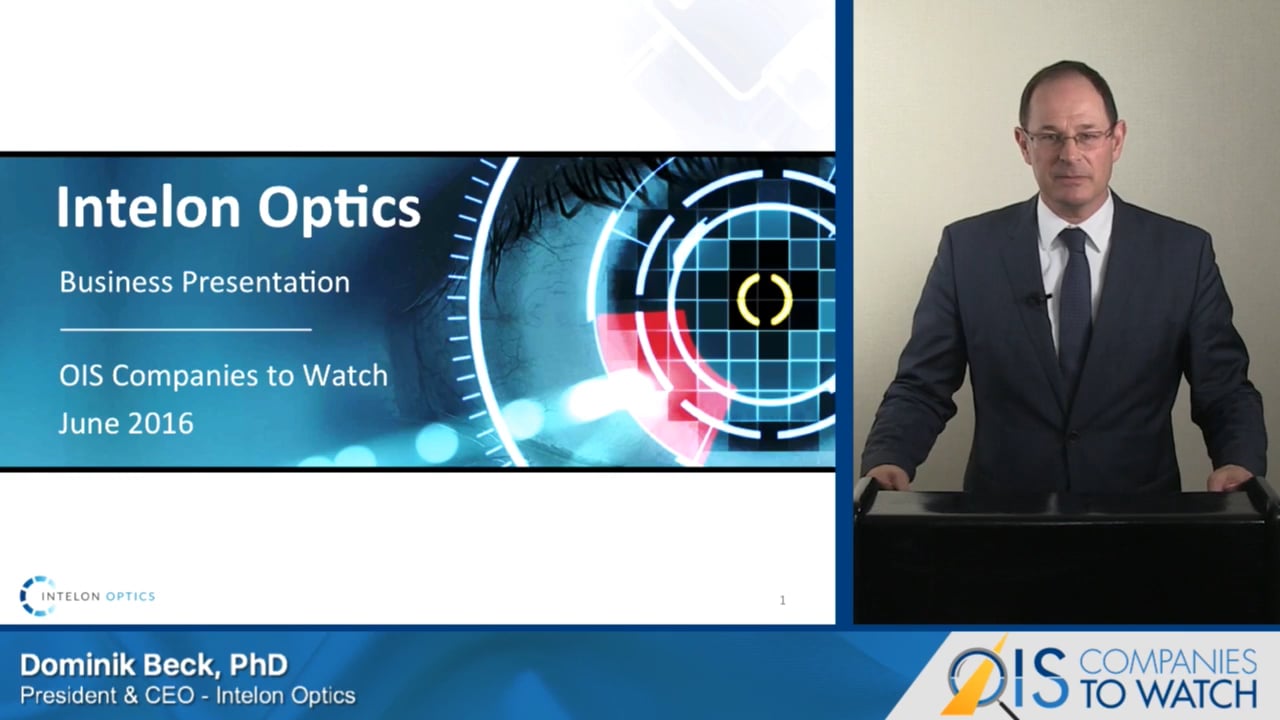 Intelon Optics

Business Presentation

OIS Companies to Watch
June 2016

INTELON OPTICS

1

Dominik Beck, PhD
President & CEO - Intelon Optics

OIS COMPANIES TO WATCH